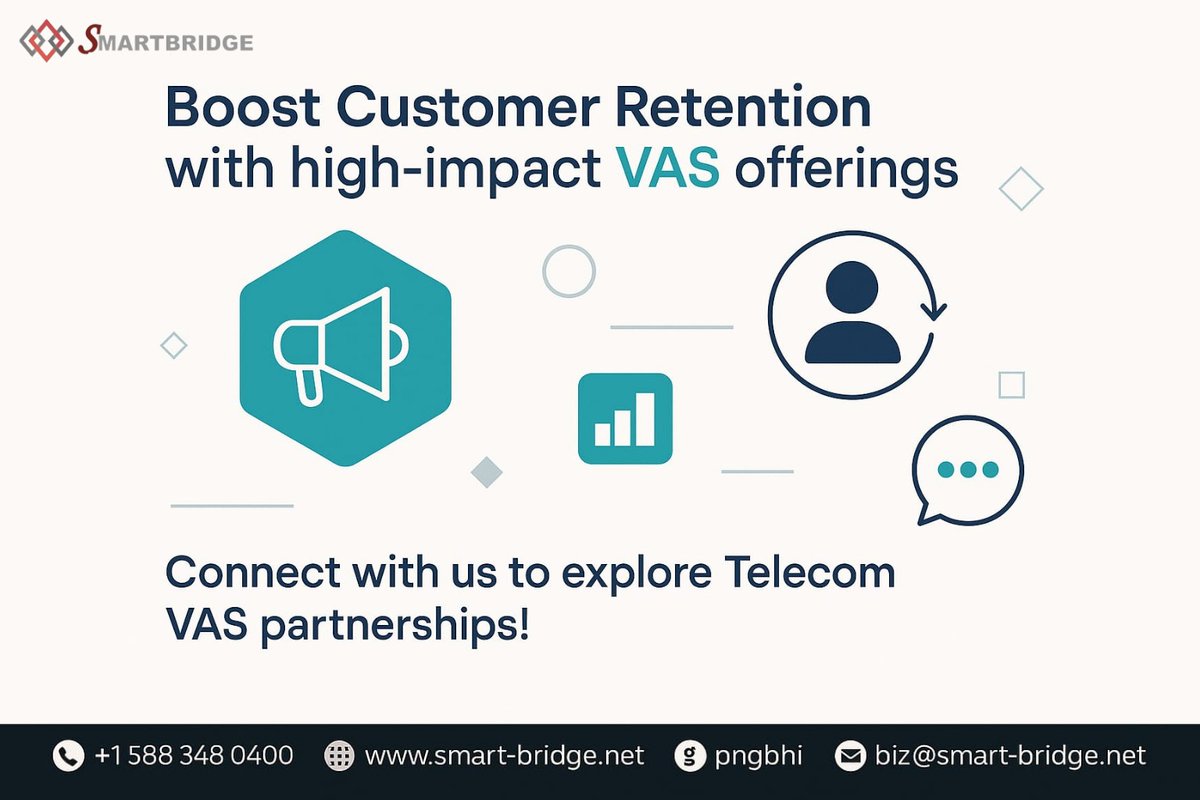 SMARTBRIDGE

Boost Customer Retention with high-impact VAS offerings

Connect with us to explore Telecom VAS partnerships!

+1 588 348 0400 www.smart-bridge.net pngbhi biz@smart-bridge.net